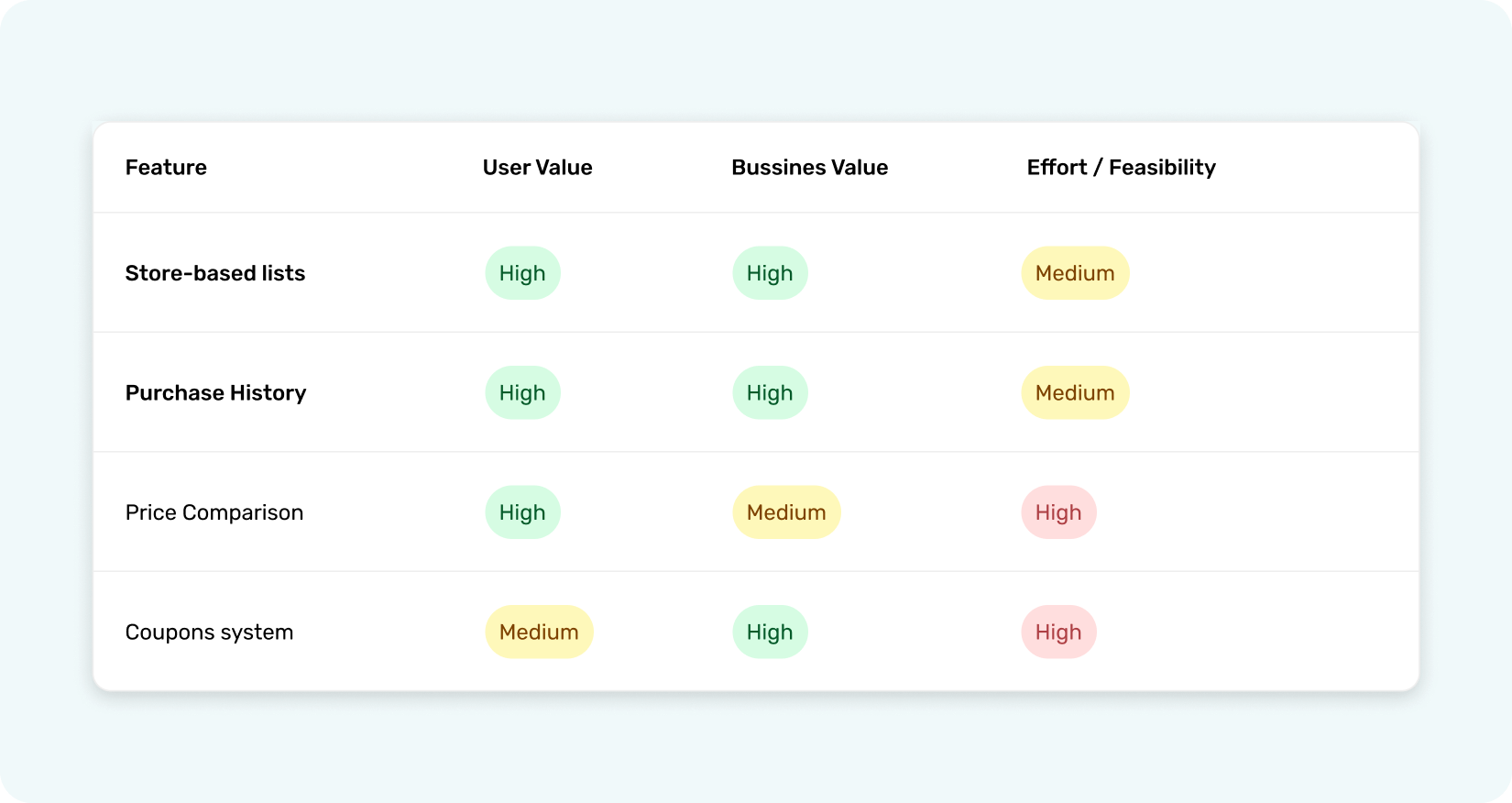 | Feature | User Value | Bussines Value | Effort / Feasibility |
|---|---|---|---|
| Store-based lists | High | High | Medium |
| Purchase History | High | High | Medium |
| Price Comparison | High | Medium | High |
| Coupons system | Medium | High | High |